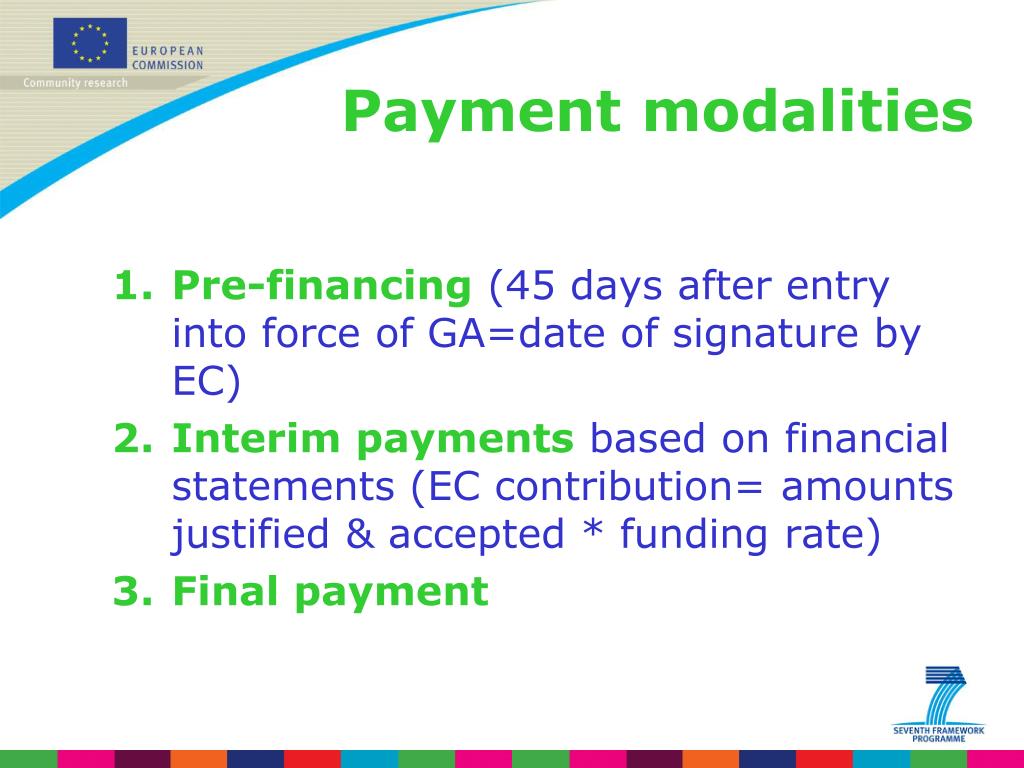 EUROPEAN COMMISSION
Community research

Payment modalities

1. Pre-financing (45 days after entry into force of GA=date of signature by EC)
2. Interim payments based on financial statements (EC contribution= amounts justified & accepted * funding rate)
3. Final payment

SEVENTH FRAMEWORK PROGRAMME